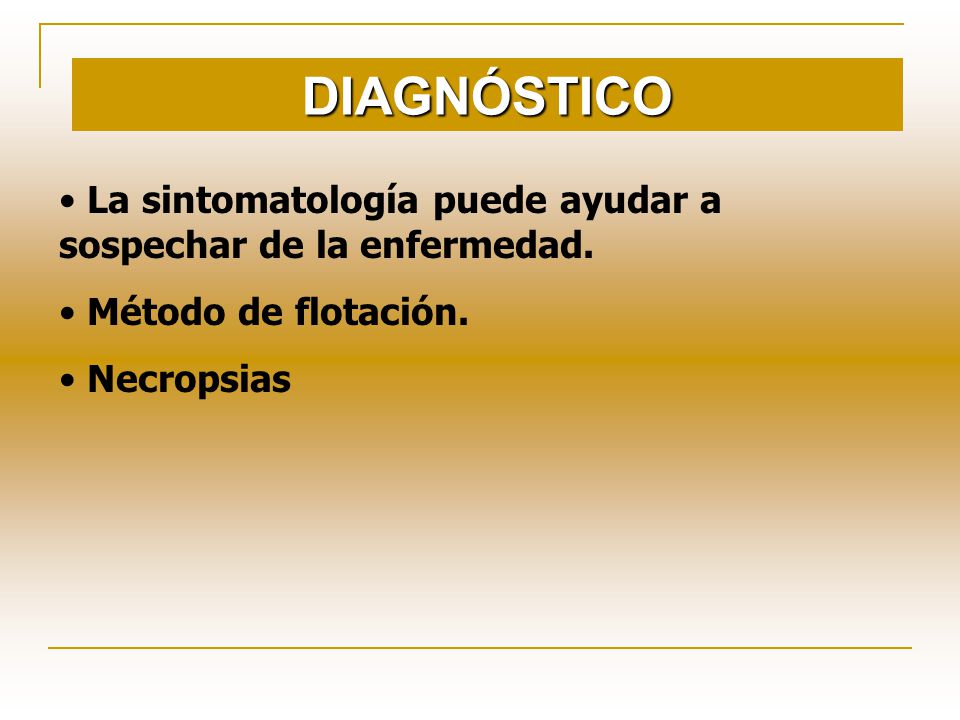 DIAGNÓSTICO

• La sintomatología puede ayudar a sospechar de la enfermedad.

• Método de flotación.

• Necropsias